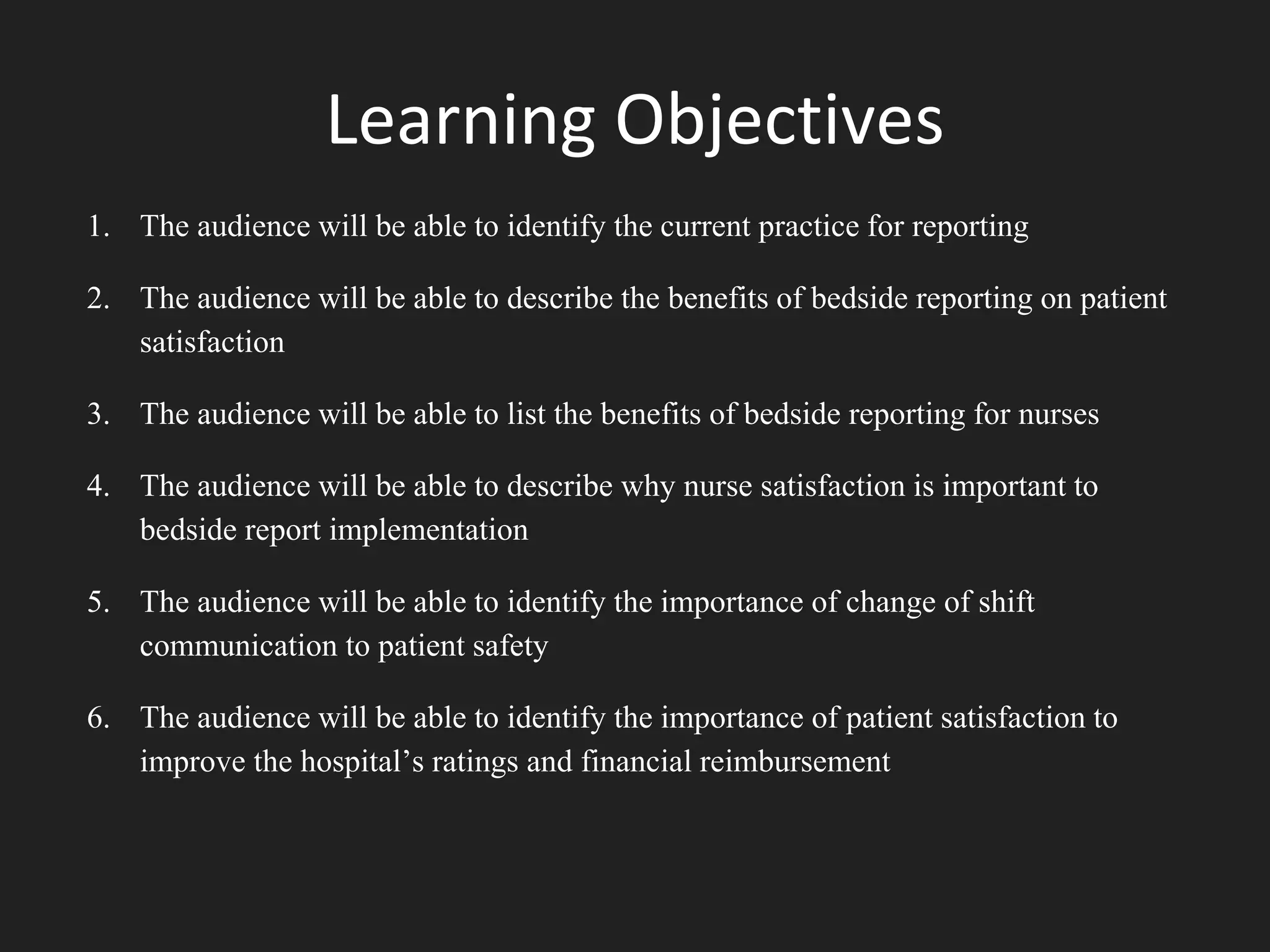 Learning Objectives

1. The audience will be able to identify the current practice for reporting

2. The audience will be able to describe the benefits of bedside reporting on patient satisfaction

3. The audience will be able to list the benefits of bedside reporting for nurses

4. The audience will be able to describe why nurse satisfaction is important to bedside report implementation

5. The audience will be able to identify the importance of change of shift communication to patient safety

6. The audience will be able to identify the importance of patient satisfaction to improve the hospital’s ratings and financial reimbursement